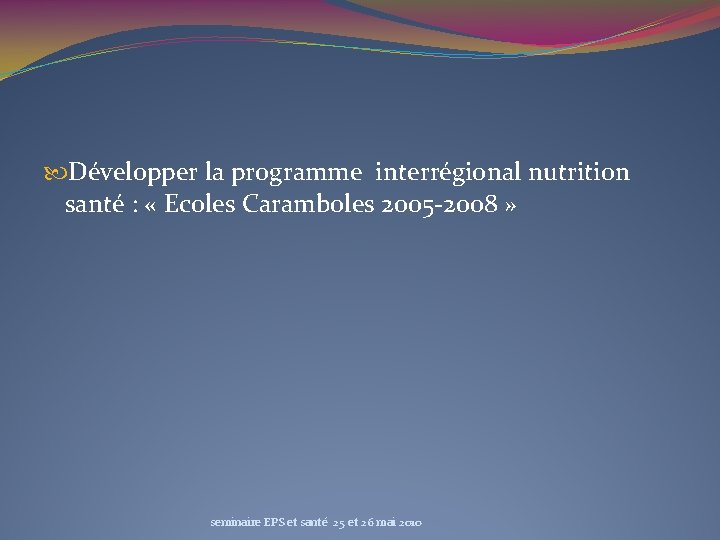 Développer la programme interrégional nutrition santé : « Ecoles Caramboles 2005-2008 »

seminaire EPS et santé 25 et 26 mai 2010